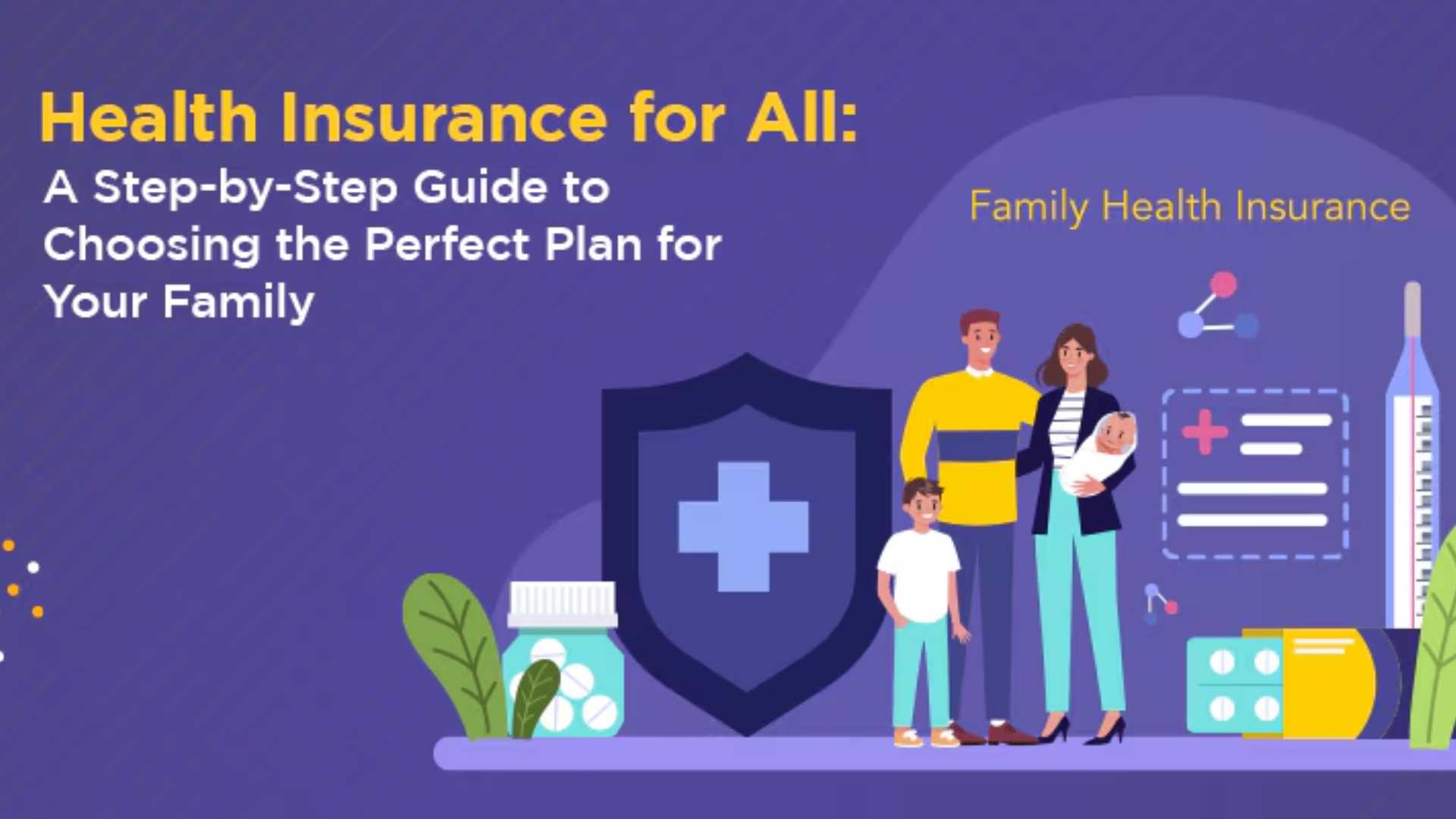 Health Insurance for All:
A Step-by-Step Guide to Choosing the Perfect Plan for Your Family

Family Health Insurance